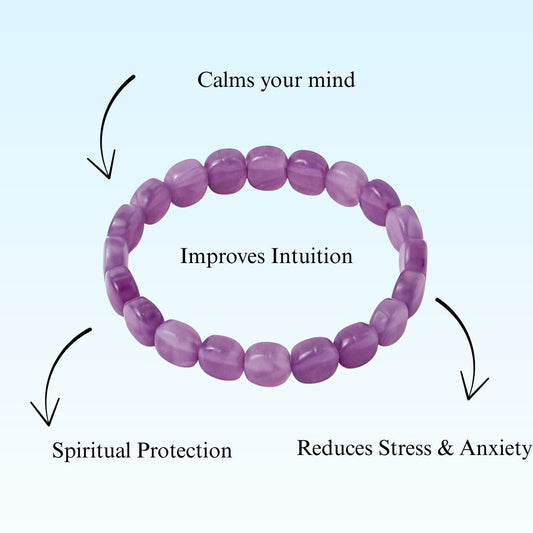 Calms your mind

Improves Intuition

Spiritual Protection

Reduces Stress & Anxiety